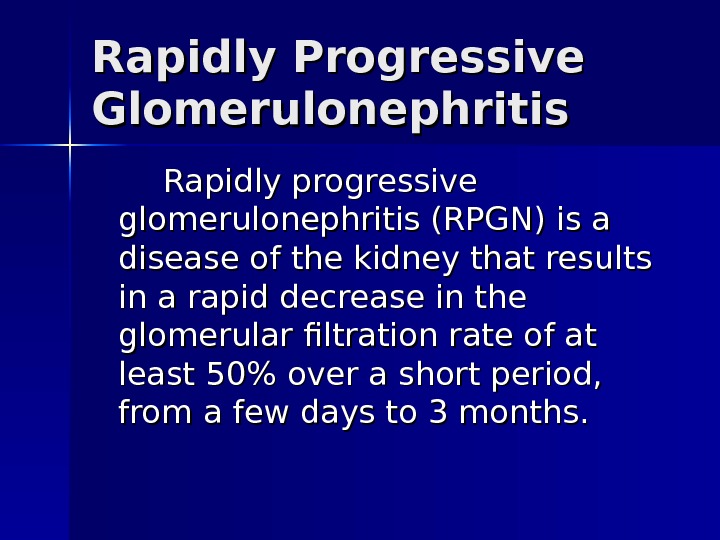 Rapidly Progressive Glomerulonephritis

Rapidly progressive glomerulonephritis (RPGN) is a disease of the kidney that results in a rapid decrease in the glomerular filtration rate of at least 50% over a short period, from a few days to 3 months.